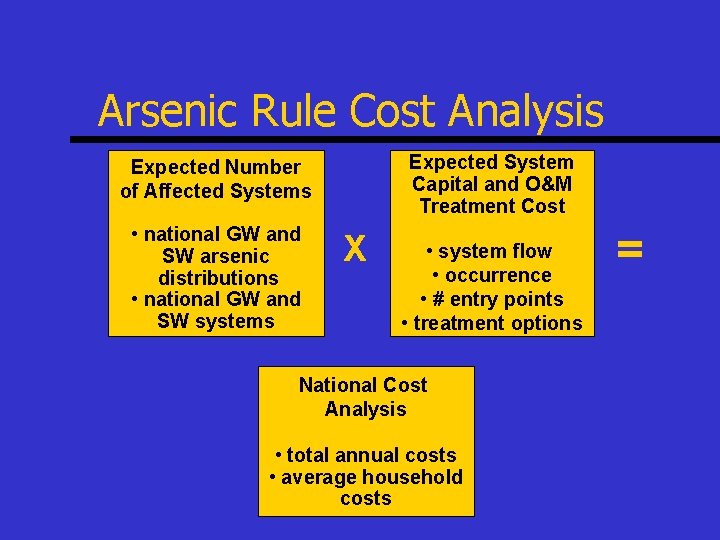 Arsenic Rule Cost Analysis

Expected Number of Affected Systems

• national GW and SW arsenic distributions
• national GW and SW systems

X

Expected System Capital and O&M Treatment Cost

• system flow
• occurrence
• # entry points
• treatment options

=

National Cost Analysis

• total annual costs
• average household costs